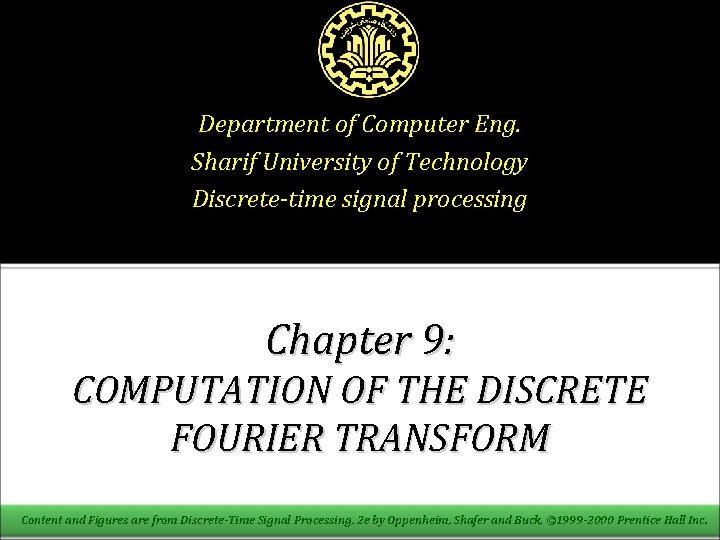 Department of Computer Eng.
Sharif University of Technology
Discrete-time signal processing

Chapter 9:
COMPUTATION OF THE DISCRETE FOURIER TRANSFORM

Content and Figures are from Discrete-Time Signal Processing, 2e by Oppenheim, Shafer and Buck, ©1999-2000 Prentice Hall Inc.